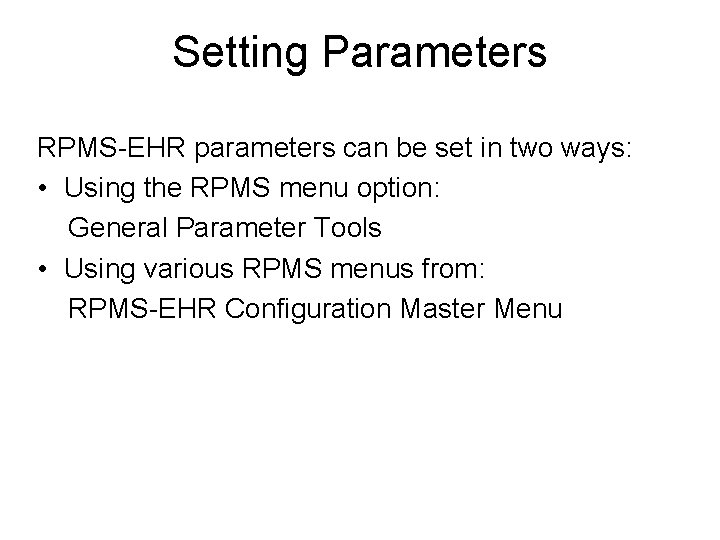 Setting Parameters

RPMS-EHR parameters can be set in two ways:

• Using the RPMS menu option:
General Parameter Tools

• Using various RPMS menus from:
RPMS-EHR Configuration Master Menu